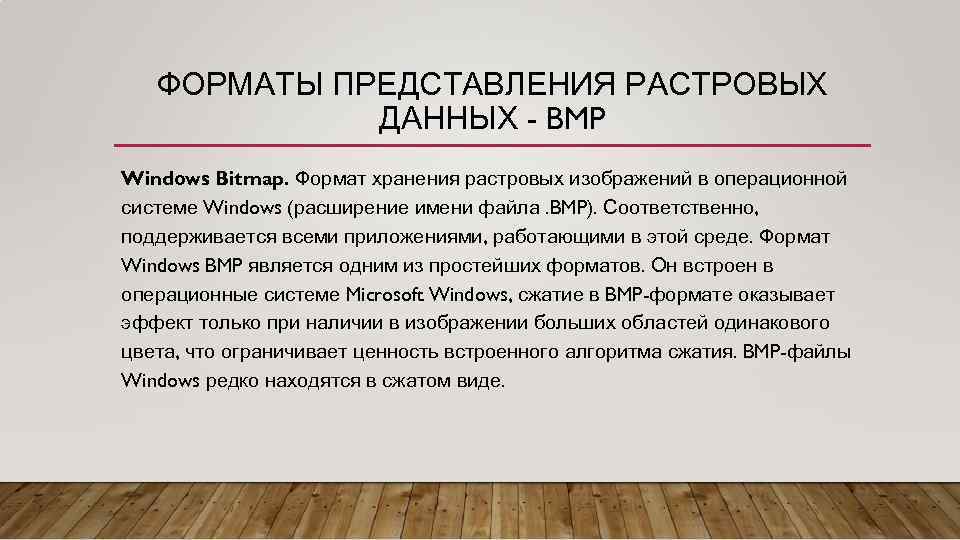 ФОРМАТЫ ПРЕДСТАВЛЕНИЯ РАСТРОВЫХ ДАННЫХ - BMP

Windows Bitmap. Формат хранения растровых изображений в операционной системе Windows (расширение имени файла .BMP). Соответственно, поддерживается всеми приложениями, работающими в этой среде. Формат Windows BMP является одним из простейших форматов. Он встроен в операционные системе Microsoft Windows, сжатие в BMP-формате оказывает эффект только при наличии в изображении больших областей одинакового цвета, что ограничивает ценность встроенного алгоритма сжатия. BMP-файлы Windows редко находятся в сжатом виде.